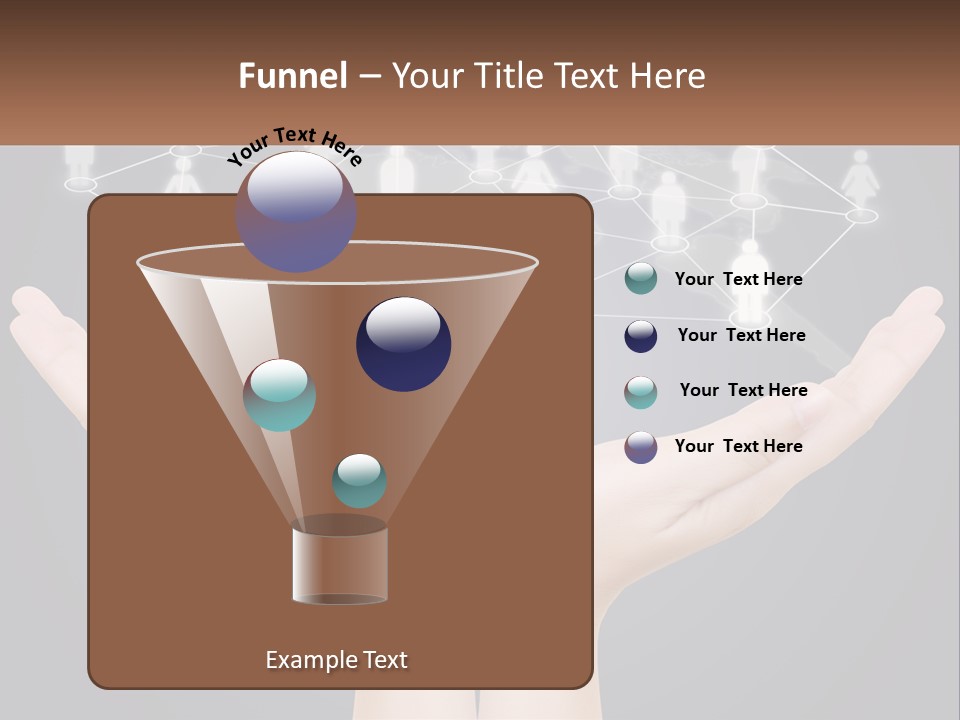 Funnel – Your Title Text Here

Your Text Here

Your Text Here

Your Text Here

Your Text Here

Your Text Here

Example Text